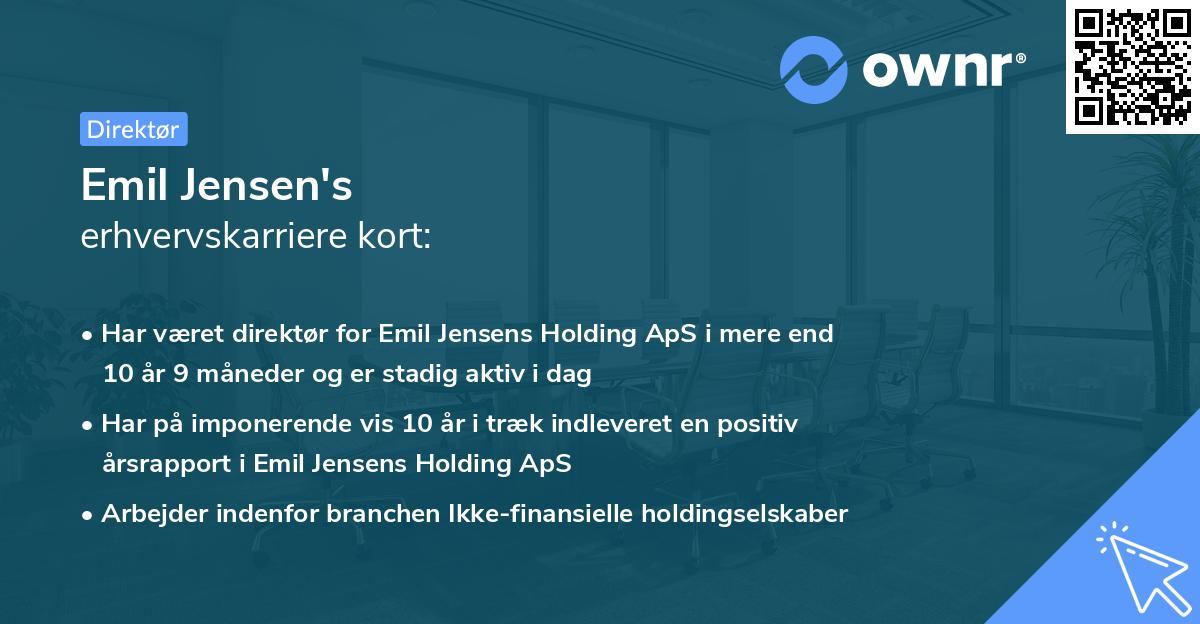 ownr®

Direktør

Emil Jensen's
erhvervskarriere kort:

• Har været direktør for Emil Jensens Holding ApS i mere end 10 år 9 måneder og er stadig aktiv i dag

• Har på imponerende vis 10 år i træk indleveret en positiv årsrapport i Emil Jensens Holding ApS

• Arbejder indenfor branchen Ikke-finansielle holdingselskaber